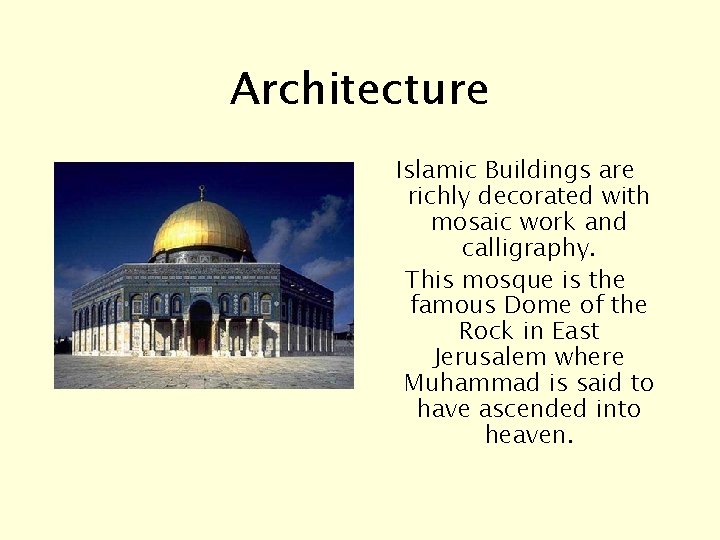 Architecture

Islamic Buildings are richly decorated with mosaic work and calligraphy.

This mosque is the famous Dome of the Rock in East Jerusalem where Muhammad is said to have ascended into heaven.